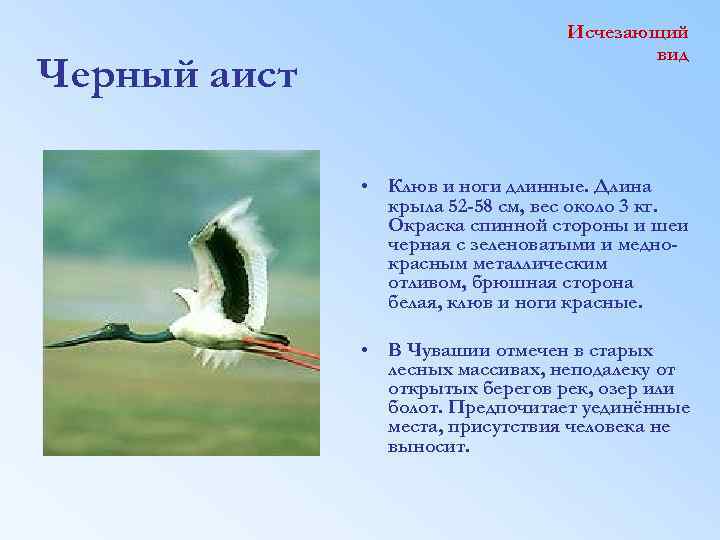 Исчезающий вид

Черный аист

• Клюв и ноги длинные. Длина крыла 52-58 см, вес около 3 кг. Окраска спинной стороны и шеи черная с зеленоватыми и медно-красным металлическим отливом, брюшная сторона белая, клюв и ноги красные.

• В Чувашии отмечен в старых лесных массивах, неподалеку от открытых берегов рек, озер или болот. Предпочитает уединённые места, присутствия человека не выносит.